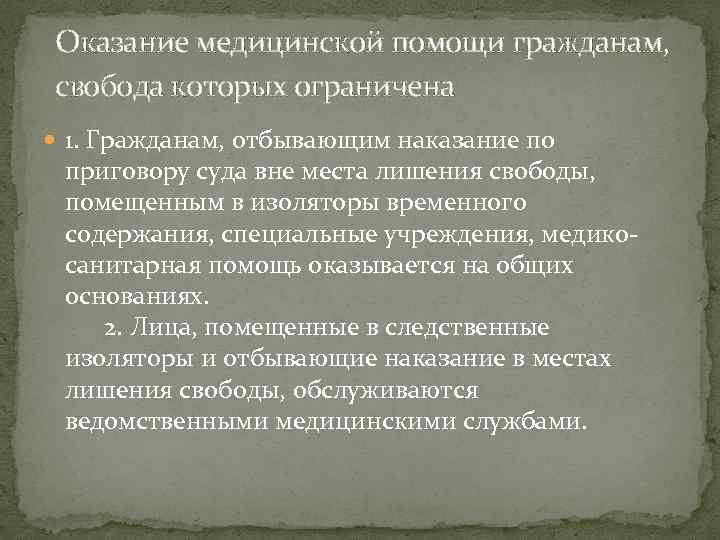 Оказание медицинской помощи гражданам, свобода которых ограничена

1. Гражданам, отбывающим наказание по приговору суда вне места лишения свободы, помещенным в изоляторы временного содержания, специальные учреждения, медико-санитарная помощь оказывается на общих основаниях.
2. Лица, помещенные в следственные изоляторы и отбывающие наказание в местах лишения свободы, обслуживаются ведомственными медицинскими службами.